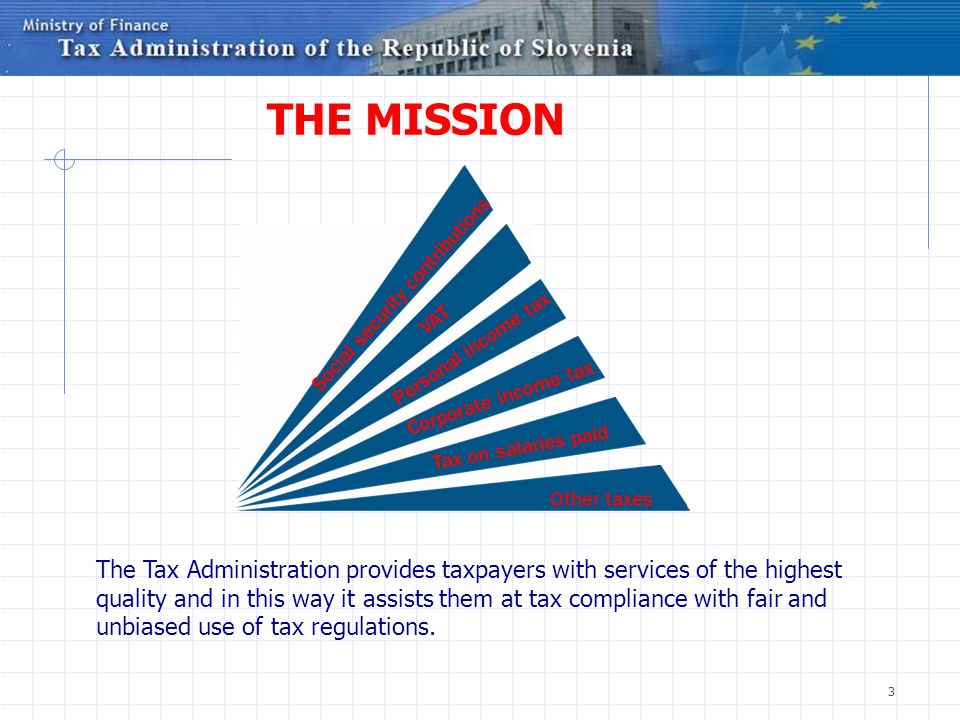 Ministry of Finance
Tax Administration of the Republic of Slovenia

THE MISSION

Social security contributions
VAT
Personal income tax
Corporate income tax
Tax on salaries paid
Other taxes

The Tax Administration provides taxpayers with services of the highest quality and in this way it assists them at tax compliance with fair and unbiased use of tax regulations.

3